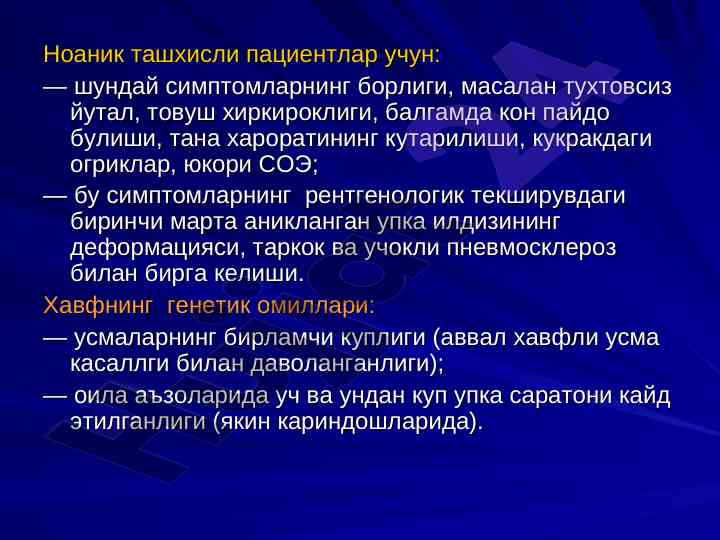 Ноаник ташхисли пациентлар учун:

— шундай симптомларнинг борлиги, масалан тухтовсиз йутал, товуш хиркироклиги, балгамда кон пайдо булиши, тана хароратининг кутарилиши, кукракдаги огриклар, юкори СОЭ;

— бу симптомларнинг рентгенологик текширувдаги биринчи марта аникланган упка илдизининг деформацияси, таркок ва учокли пневмосклероз билан бирга келиши.

Хавфнинг генетик омиллари:

— усмаларнинг бирламчи куплиги (аввал хавфли усма касаллги билан даволанганлиги);

— оила аъзоларида уч ва ундан куп упка саратони кайд этилганлиги (якин кариндошларида).